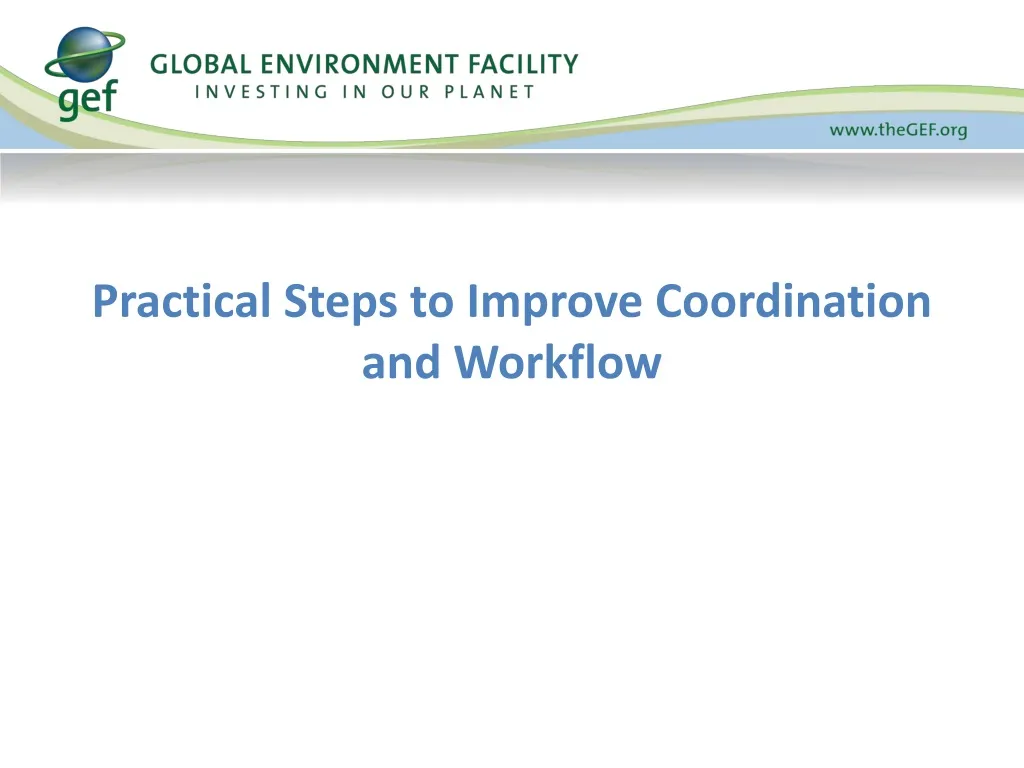 gef

GLOBAL ENVIRONMENT FACILITY
INVESTING IN OUR PLANET

www.theGEF.org

Practical Steps to Improve Coordination and Workflow